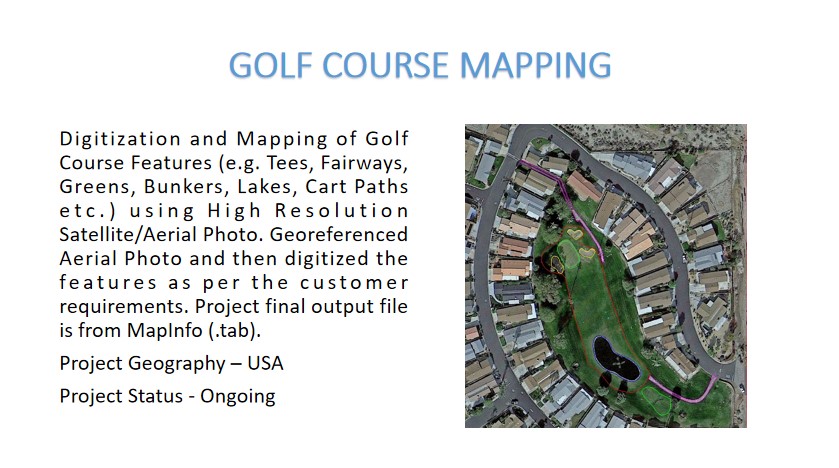 GOLF COURSE MAPPING

Digitization and Mapping of Golf Course Features (e.g. Tees, Fairways, Greens, Bunkers, Lakes, Cart Paths etc.) using High Resolution Satellite/Aerial Photo. Georeferenced Aerial Photo and then digitized the features as per the customer requirements. Project final output file is from MapInfo (.tab).

Project Geography – USA

Project Status - Ongoing